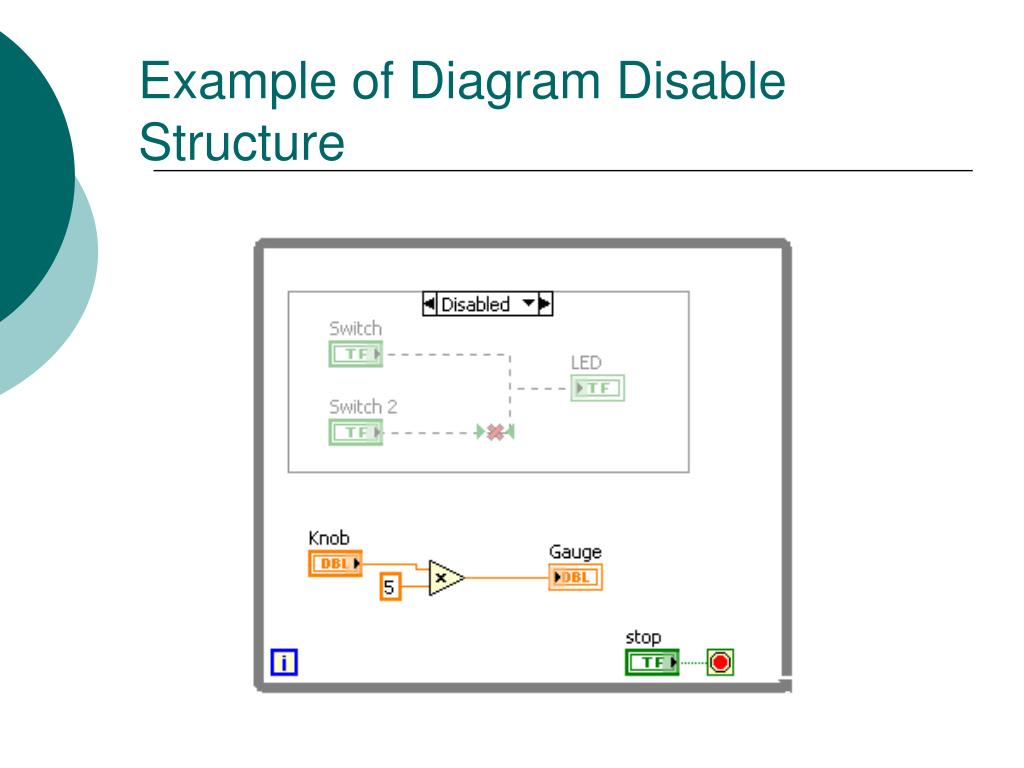 Example of Diagram Disable Structure

Disabled

Switch

TF

LED

TF

Switch 2

TF

Knob

DBL

5

×

Gauge

DBL

stop

TF

i